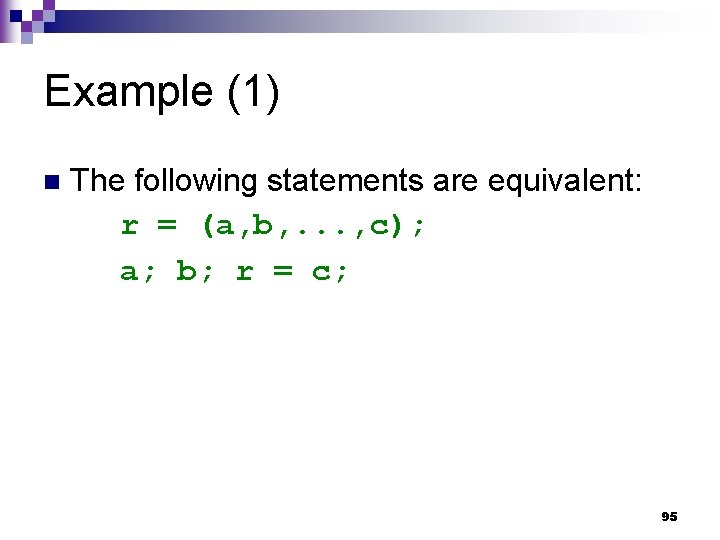 Example (1)

The following statements are equivalent:

r = (a,b,...,c);

a; b; r = c;

95